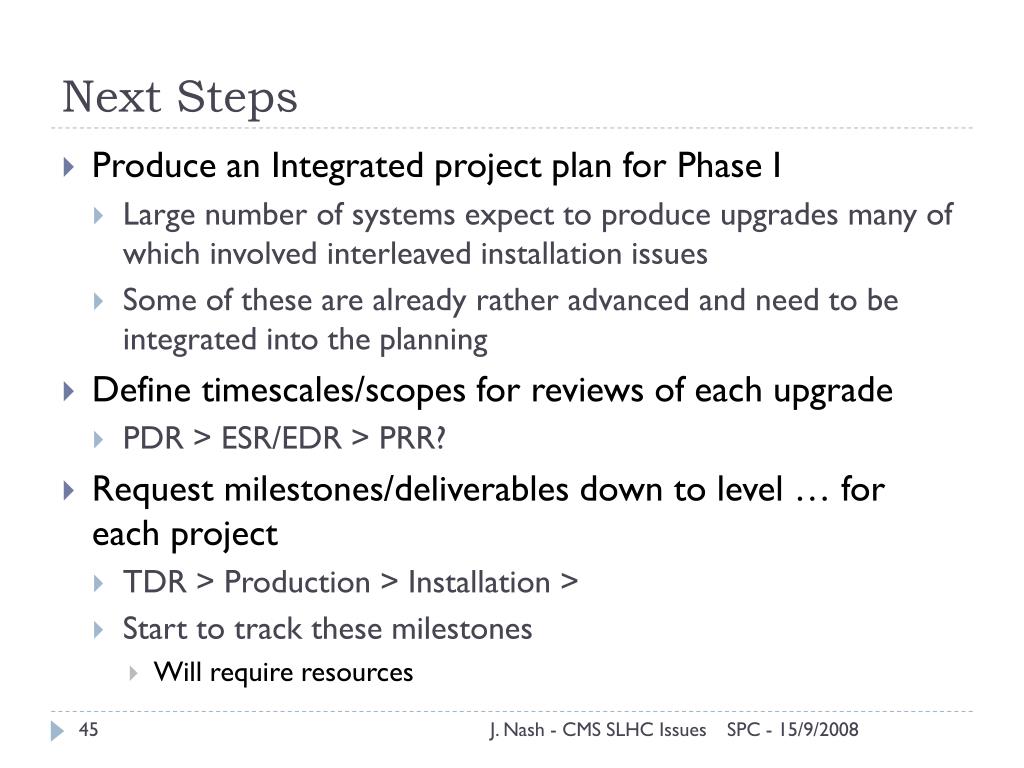 Next Steps

Produce an Integrated project plan for Phase I

Large number of systems expect to produce upgrades many of which involved interleaved installation issues

Some of these are already rather advanced and need to be integrated into the planning

Define timescales/scopes for reviews of each upgrade

PDR > ESR/EDR > PRR?

Request milestones/deliverables down to level … for each project

TDR > Production > Installation >

Start to track these milestones

Will require resources

45

J. Nash - CMS SLHC Issues SPC - 15/9/2008